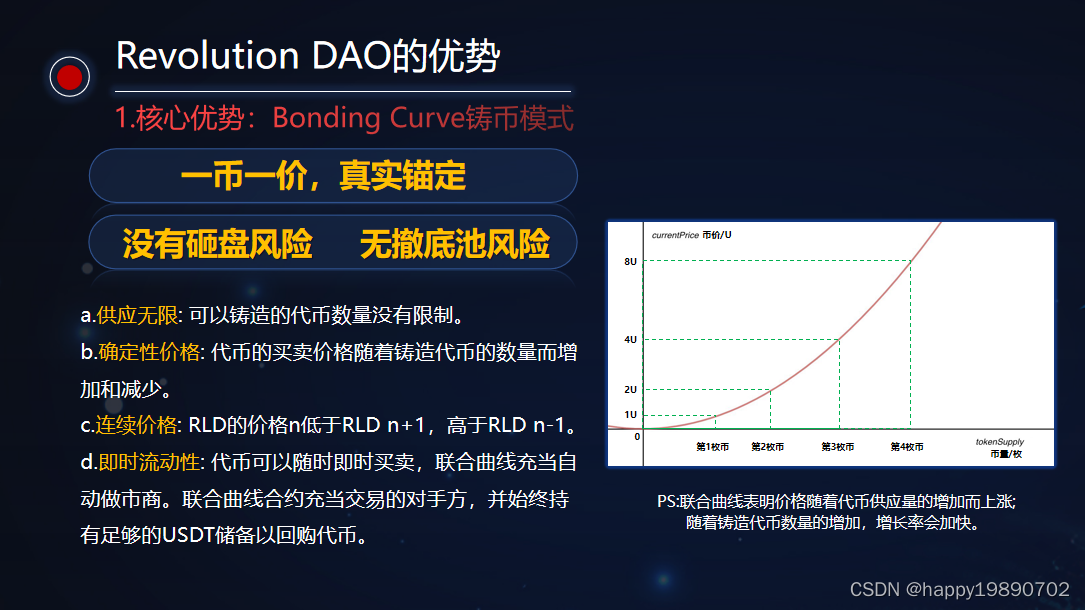 Revolution DAO的优势

1.核心优势：Bonding Curve铸币模式

一币一价，真实锚定

没有砸盘风险 无撤底池风险

a.供应无限: 可以铸造的代币数量没有限制。
b.确定性价格: 代币的买卖价格随着铸造代币的数量而增加和减少。
c.连续价格: RLD的价格n低于RLD n+1，高于RLD n-1。
d.即时流动性: 代币可以随时即时买卖，联合曲线充当自动做市商。联合曲线合约充当交易的对手方，并始终持有足够的USDT储备以回购代币。

currentPrice 币价/U
8U
4U
2U
1U
0
第1枚币
第2枚币
第3枚币
第4枚币
tokenSupply
币量/枚

PS:联合曲线表明价格随着代币供应量的增加而上涨;
随着铸造代币数量的增加，增长率会加快。

CSDN @happy19890702